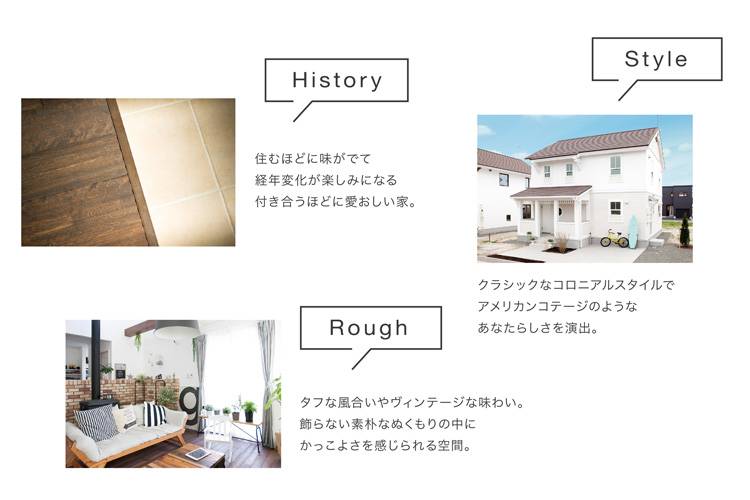 History

住むほどに味がでて
経年変化が楽しみになる
付き合うほどに愛おしい家。

Style

クラシックなコロニアルスタイルで
アメリカンコテージのような
あなたらしさを演出。

Rough

タフな風合いやヴィンテージな味わい。
飾らない素朴なぬくもりの中に
かっこよさを感じられる空間。